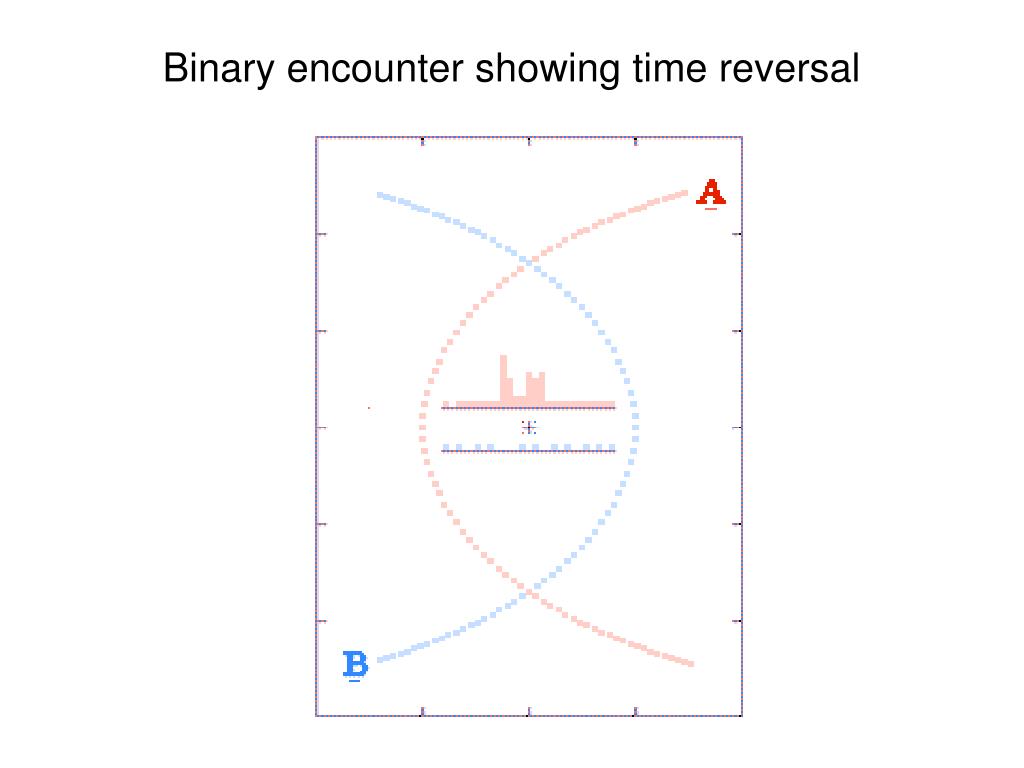 Binary encounter showing time reversal

A

B